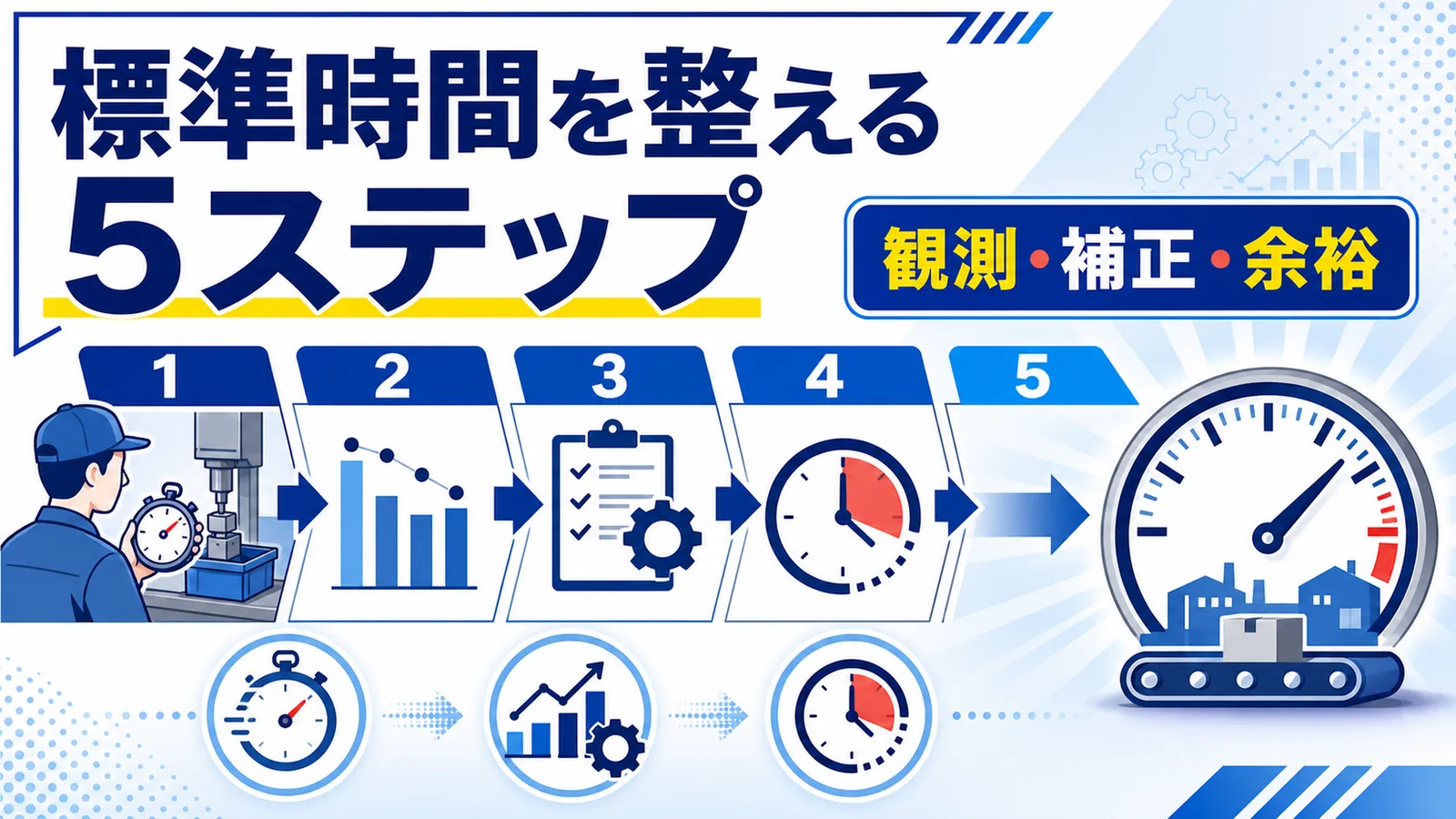 標準時間を整える
5ステップ

観測・補正・余裕

1
2
3
4
5